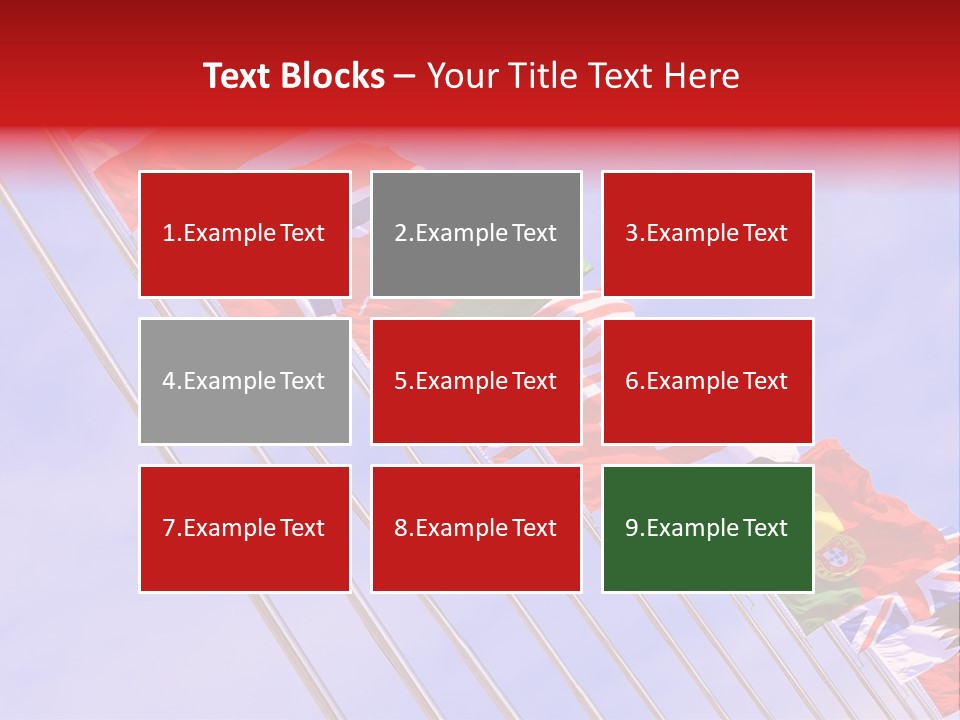 Text Blocks – Your Title Text Here

1.Example Text

2.Example Text

3.Example Text

4.Example Text

5.Example Text

6.Example Text

7.Example Text

8.Example Text

9.Example Text